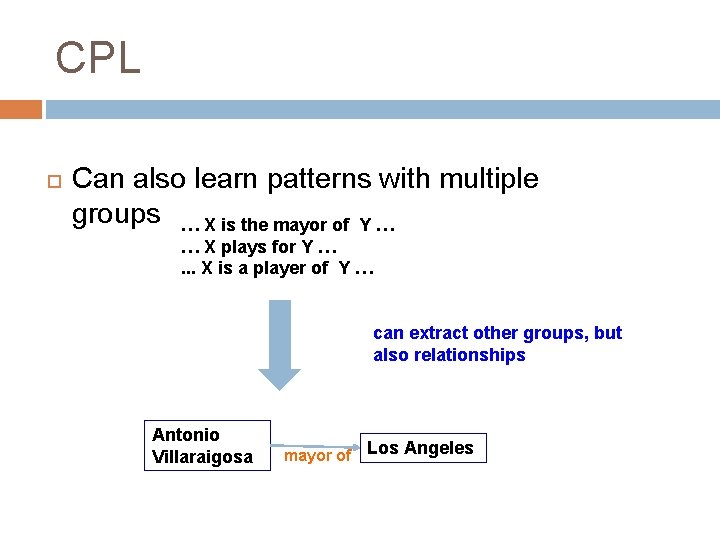 CPL

Can also learn patterns with multiple groups

… X is the mayor of Y …
… X plays for Y …
... X is a player of Y …

can extract other groups, but also relationships

Antonio Villaraigosa

mayor of

Los Angeles